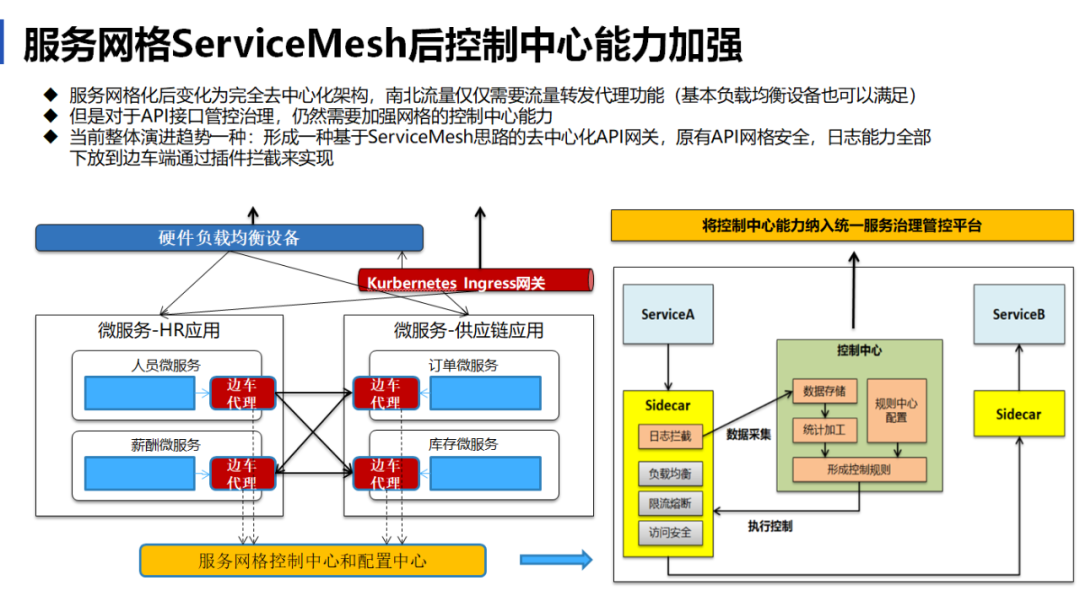 服务网格ServiceMesh后控制中心能力加强

◆ 服务网格化后变化为完全去中心化架构，南北流量仅仅需要流量转发代理功能（基本负载均衡设备也可以满足）
◆ 但是对于API接口管控治理，仍然需要加强网格的控制中心能力
◆ 当前整体演进趋势一种：形成一种基于ServiceMesh思路的去中心化API网关，原有API网格安全，日志能力全部下放到边车端通过插件拦截来实现

硬件负载均衡设备

Kurbernetes Ingress网关

微服务-HR应用

人员微服务

边车代理

薪酬微服务

边车代理

微服务-供应链应用

订单微服务

边车代理

库存微服务

边车代理

服务网格控制中心和配置中心

将控制中心能力纳入统一服务治理管控平台

ServiceA

Sidecar

日志拦截

负载均衡

限流熔断

访问安全

数据采集

控制中心

数据存储

统计加工

规则中心配置

形成控制规则

执行控制

ServiceB

Sidecar